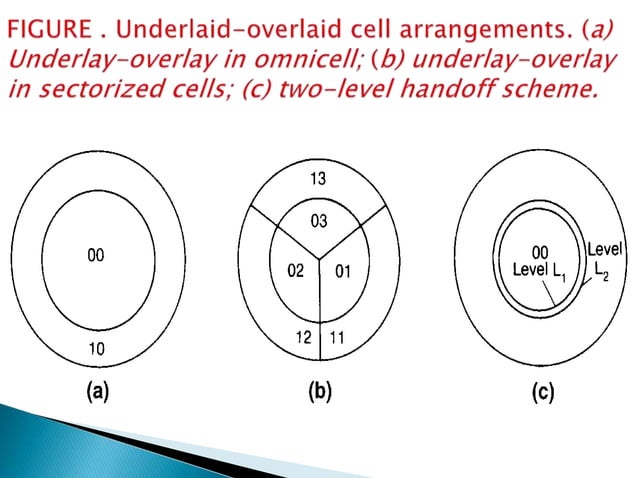 FIGURE . Underlaid-overlaid cell arrangements. (a) Underlay-overlay in omnicell; (b) underlay-overlay in sectorized cells; (c) two-level handoff scheme.

00

10

(a)

13

03

02

01

12

11

(b)

00

Level $L_1$

Level $L_2$

(c)